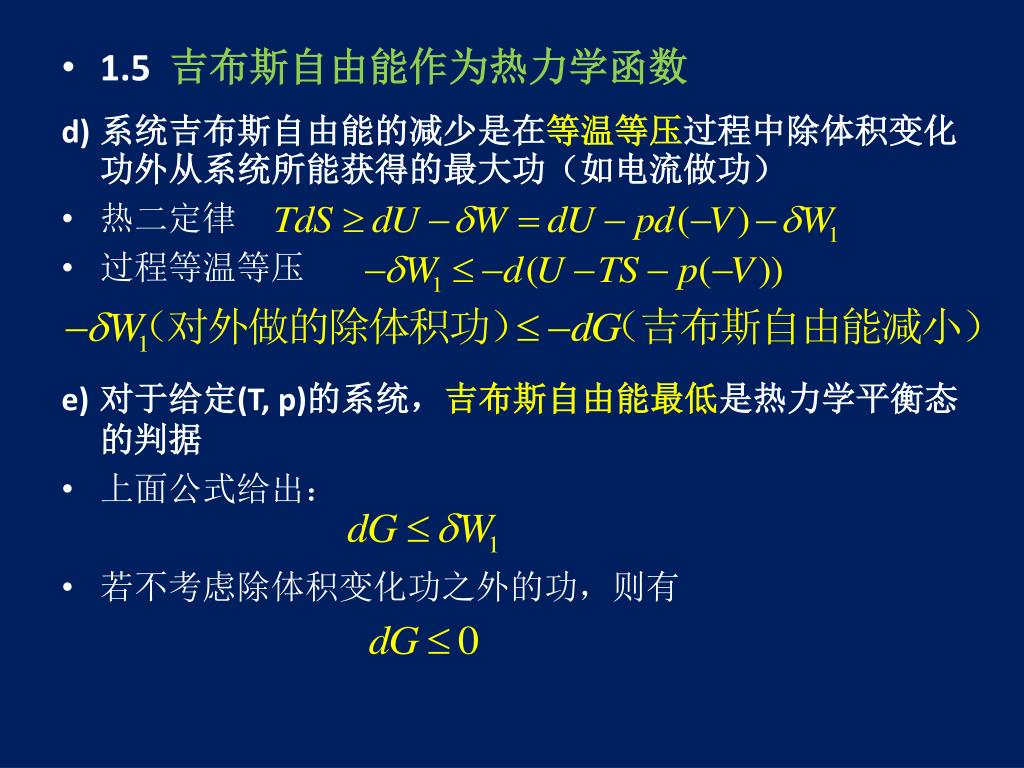 • 1.5 吉布斯自由能作为热力学函数

d) 系统吉布斯自由能的减少是在等温等压过程中除体积变化功外从系统所能获得的最大功（如电流做功）

• 热二定律 $TdS \geq dU - \delta W = dU - pd(-V) - \delta W_1$

• 过程等温等压 $-\delta W_1 \leq -d(U - TS - p(-V))$

$-\delta W_1$（对外做的除体积功）$\leq -dG$（吉布斯自由能减小）

e) 对于给定(T, p)的系统，吉布斯自由能最低是热力学平衡态的判据

• 上面公式给出：

$dG \leq \delta W_1$

• 若不考虑除体积变化功之外的功，则有

$dG \leq 0$